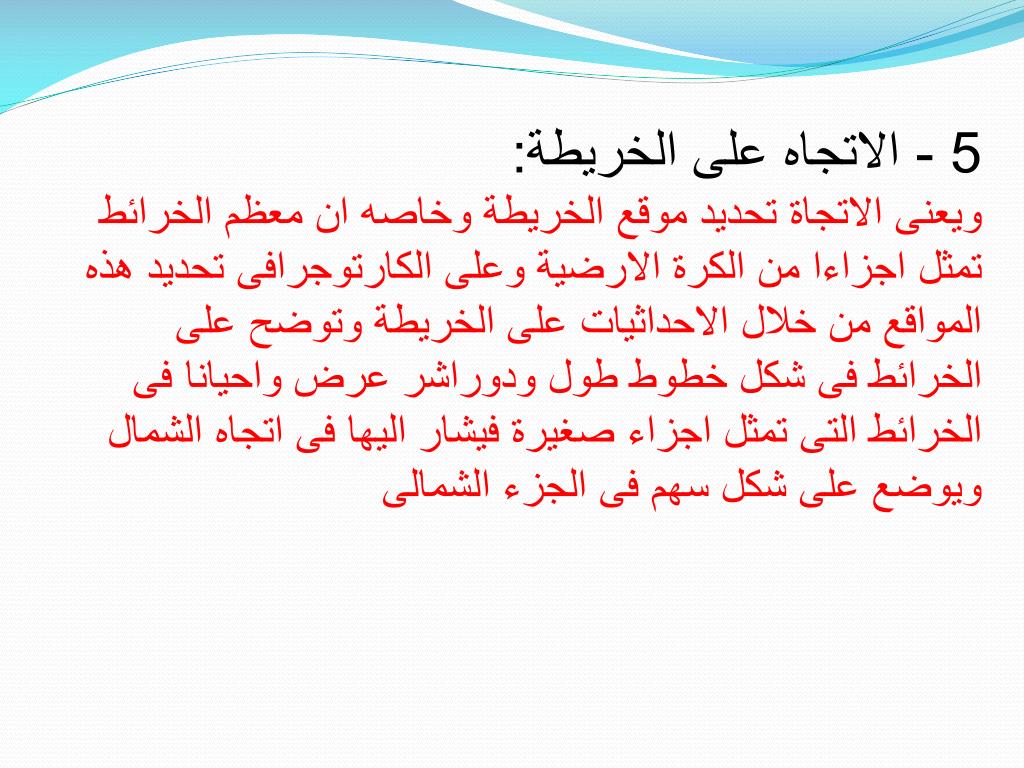 5 - الاتجاه على الخريطة:

ويعنى الاتجاة تحديد موقع الخريطة وخاصه ان معظم الخرائط تمثل اجزاءا من الكرة الارضية وعلى الكارتوجرافى تحديد هذه المواقع من خلال الاحداثيات على الخريطة وتوضح على الخرائط فى شكل خطوط طول ودوراشر عرض واحيانا فى الخرائط التى تمثل اجزاء صغيرة فيشار اليها فى اتجاه الشمال ويوضع على شكل سهم فى الجزء الشمالى